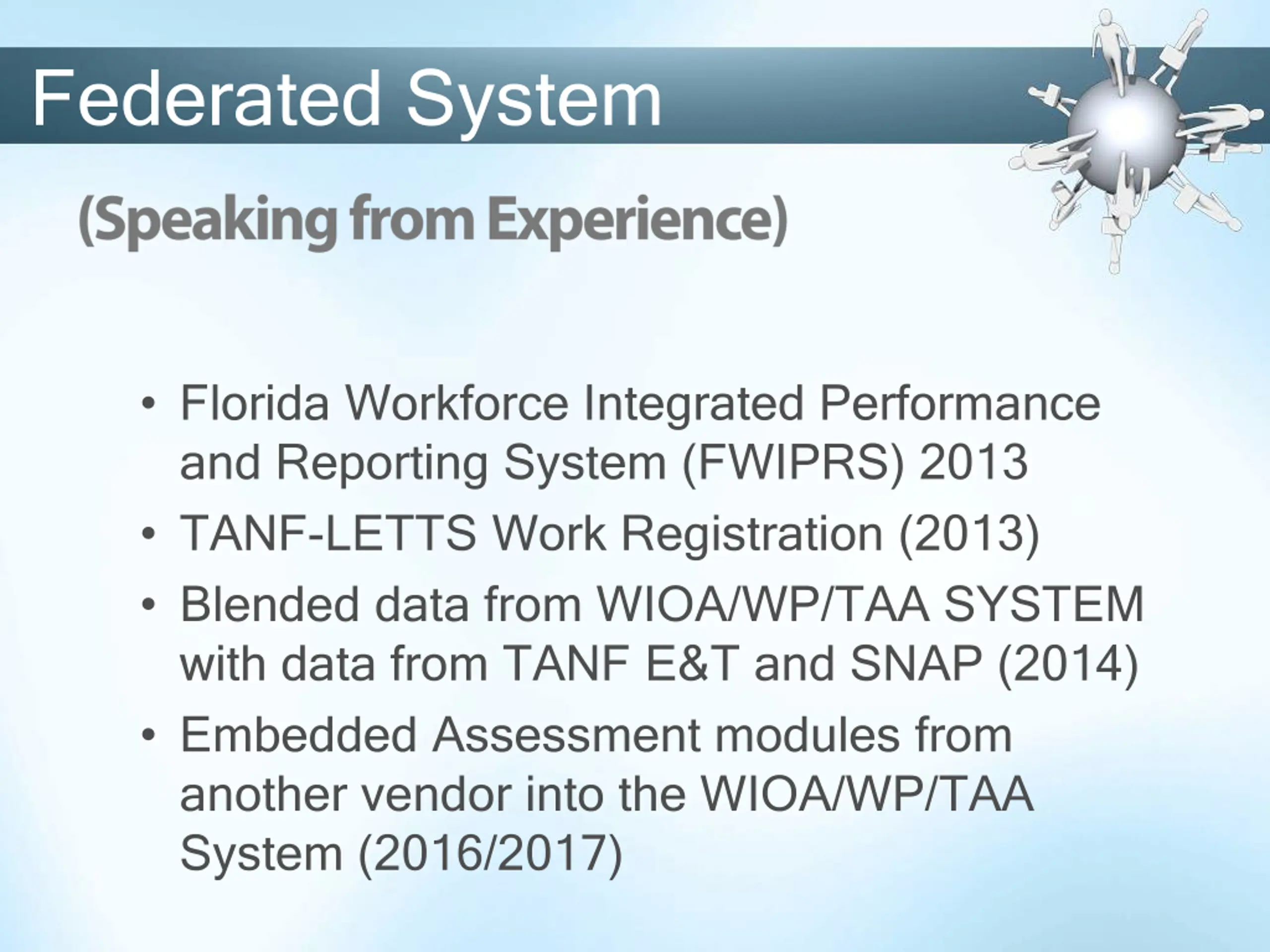 Federated System

(Speaking from Experience)

• Florida Workforce Integrated Performance and Reporting System (FWIPRS) 2013
• TANF-LETTS Work Registration (2013)
• Blended data from WIOA/WP/TAA SYSTEM with data from TANF E&T and SNAP (2014)
• Embedded Assessment modules from another vendor into the WIOA/WP/TAA System (2016/2017)